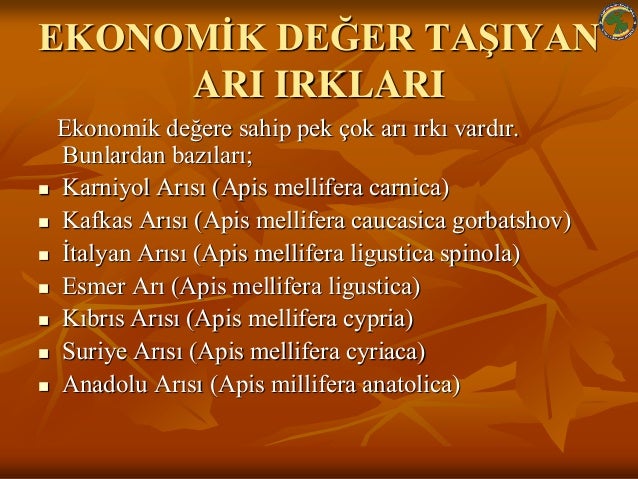 EKONOMİK DEĞER TAŞIYAN ARI IRKLARI

Ekonomik değere sahip pek çok arı ırkı vardır. Bunlardan bazıları;

- Karniyol Arısı (Apis mellifera carnica)
- Kafkas Arısı (Apis mellifera caucasica gorbatshov)
- İtalyan Arısı (Apis mellifera ligustica spinola)
- Esmer Arı (Apis mellifera ligustica)
- Kıbrıs Arısı (Apis mellifera cypria)
- Suriye Arısı (Apis mellifera cyriaca)
- Anadolu Arısı (Apis millifera anatolica)